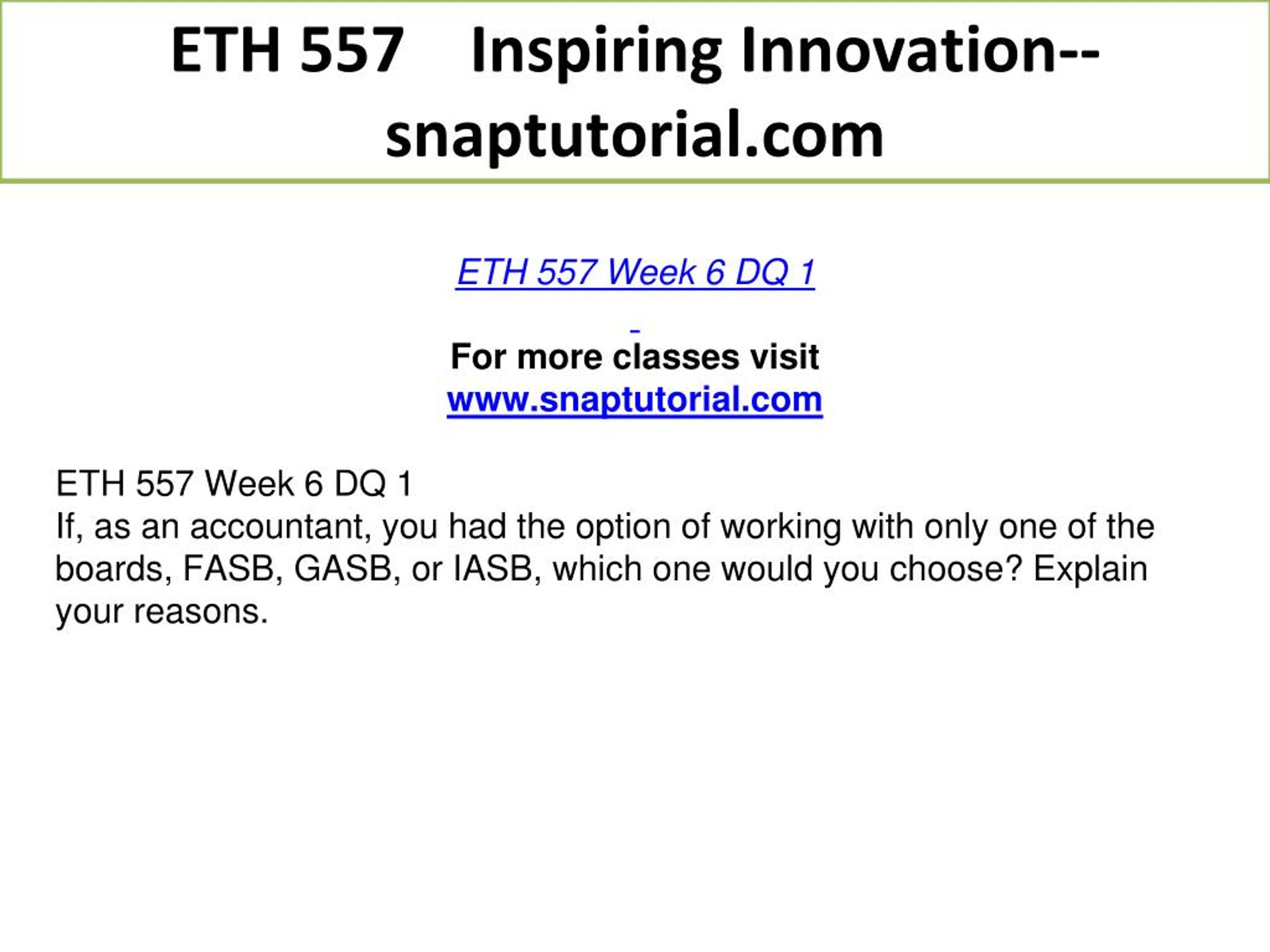 ETH 557 Inspiring Innovation--snaptutorial.com

ETH 557 Week 6 DQ 1

For more classes visit
www.snaptutorial.com

ETH 557 Week 6 DQ 1
If, as an accountant, you had the option of working with only one of the boards, FASB, GASB, or IASB, which one would you choose? Explain your reasons.